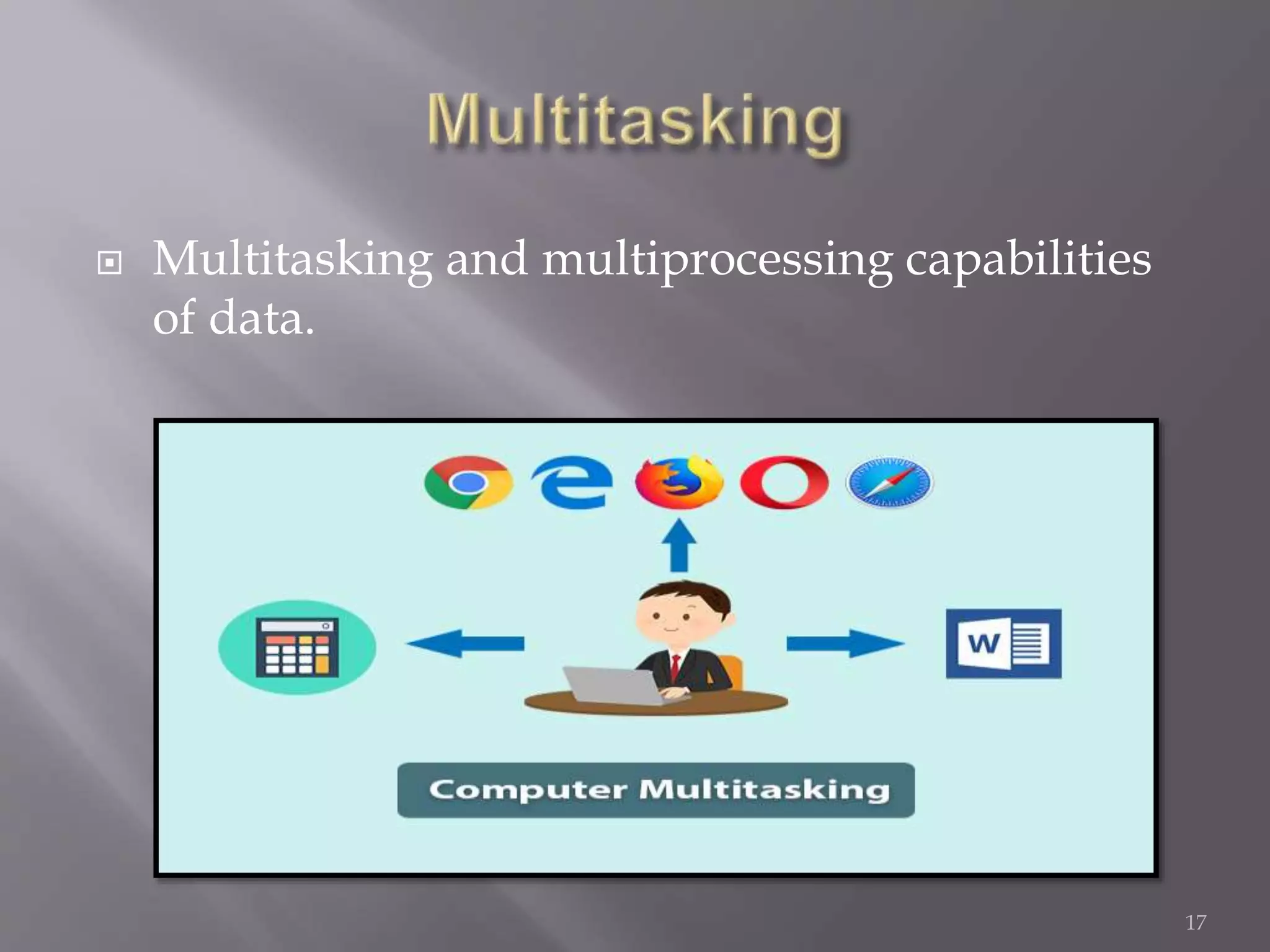 Multitasking

Multitasking and multiprocessing capabilities of data.

W

Computer Multitasking

17